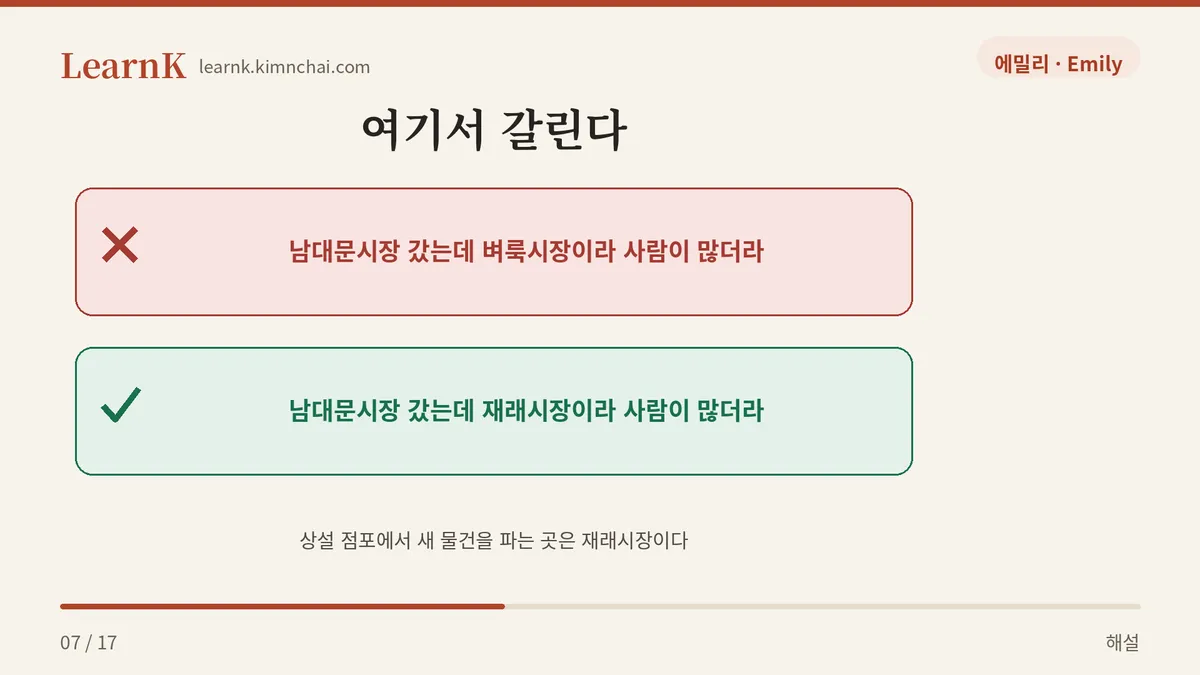 LearnK learnk.kimnchai.com

에밀리 · Emily

여기서 갈린다

✕ 남대문시장 갔는데 벼룩시장이라 사람이 많더라

✓ 남대문시장 갔는데 재래시장이라 사람이 많더라

상설 점포에서 새 물건을 파는 곳은 재래시장이다

07 / 17

해설